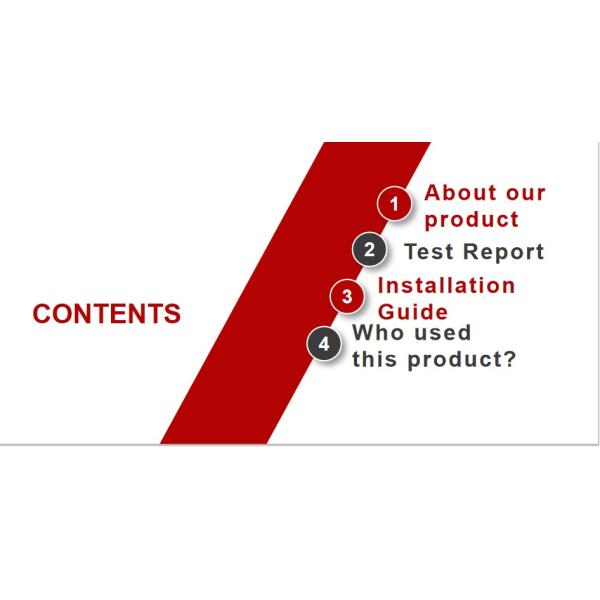 CONTENTS

1 About our product

2 Test Report

3 Installation Guide

4 Who used this product?